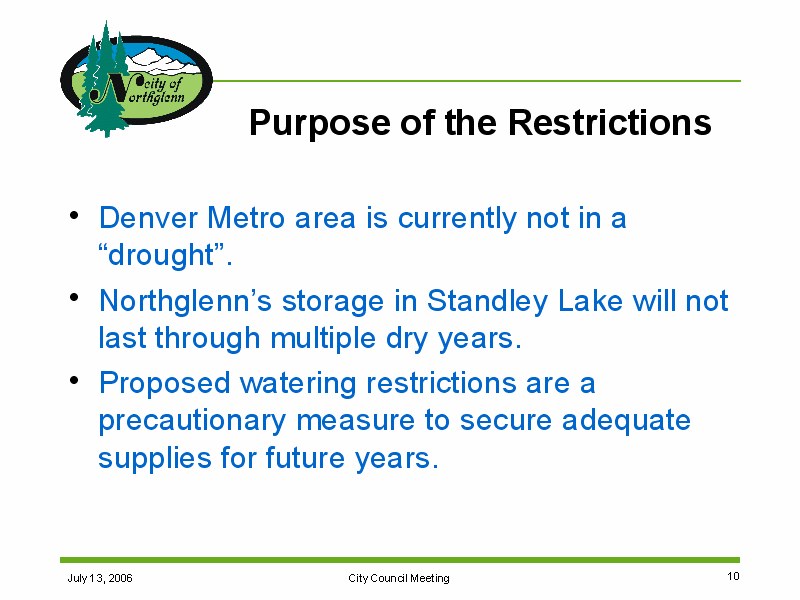 City of Northglenn

Purpose of the Restrictions

• Denver Metro area is currently not in a “drought”.

• Northglenn’s storage in Standley Lake will not last through multiple dry years.

• Proposed watering restrictions are a precautionary measure to secure adequate supplies for future years.

July 13, 2006

City Council Meeting

10